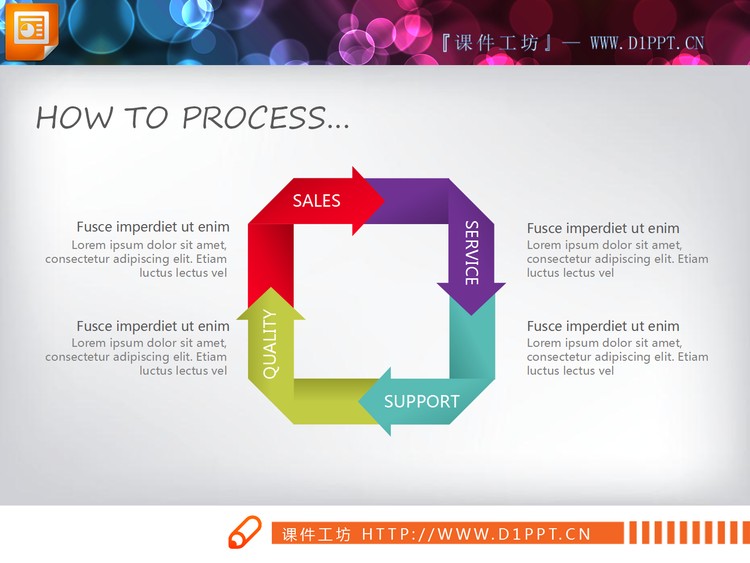 『课件工坊』— WWW.D1PPT.CN

HOW TO PROCESS...

Fusce imperdiet ut enim
Lorem ipsum dolor sit amet, consectetur adipiscing elit. Etiam luctus lectus vel

Fusce imperdiet ut enim
Lorem ipsum dolor sit amet, consectetur adipiscing elit. Etiam luctus lectus vel

SALES

SERVICE

SUPPORT

QUALITY

Fusce imperdiet ut enim
Lorem ipsum dolor sit amet, consectetur adipiscing elit. Etiam luctus lectus vel

Fusce imperdiet ut enim
Lorem ipsum dolor sit amet, consectetur adipiscing elit. Etiam luctus lectus vel

课件工坊 HTTP://WWW.D1PPT.CN